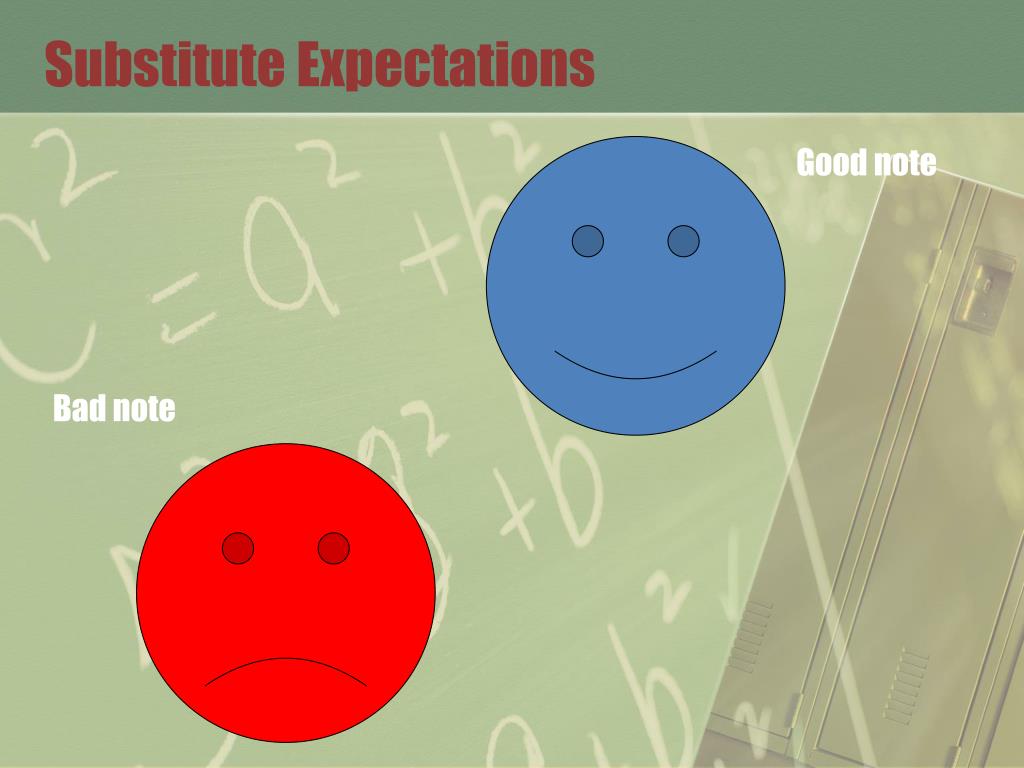 Substitute Expectations

Good note

Bad note